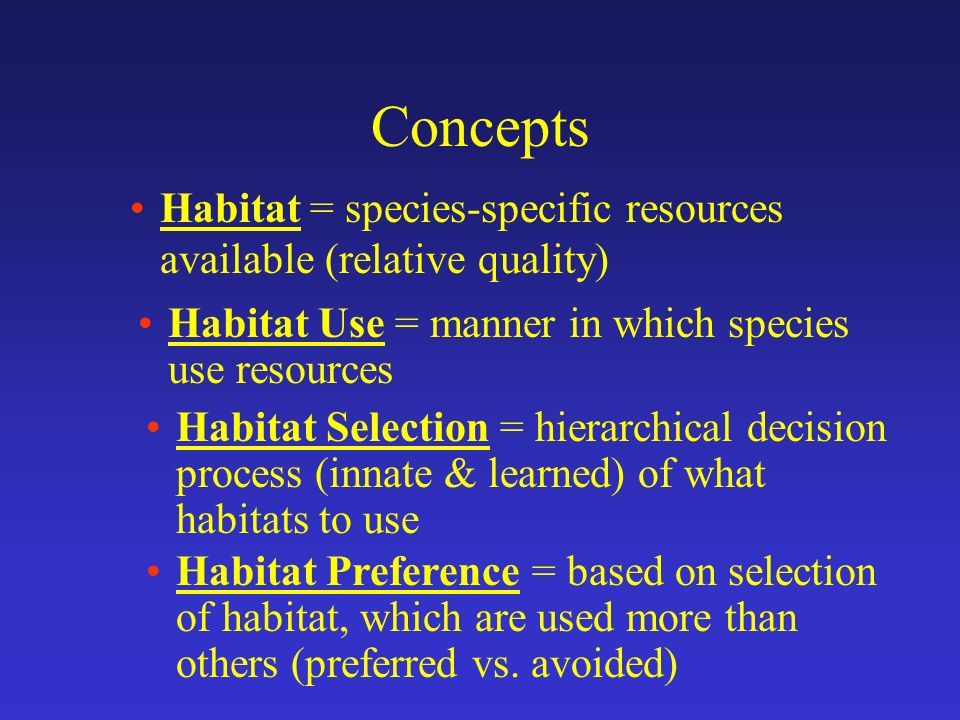 Concepts

• Habitat = species-specific resources available (relative quality)

• Habitat Use = manner in which species use resources

• Habitat Selection = hierarchical decision process (innate & learned) of what habitats to use

• Habitat Preference = based on selection of habitat, which are used more than others (preferred vs. avoided)